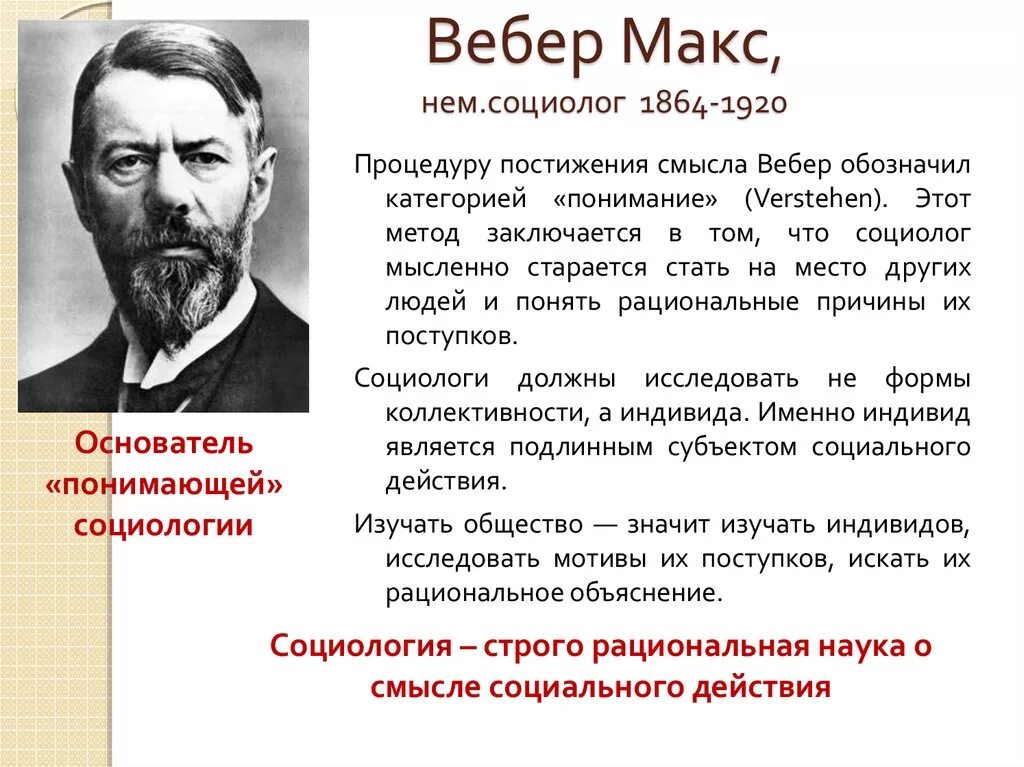 Вебер Макс,
нем.социолог 1864-1920

Основатель «понимающей» социологии

Процедуру постижения смысла Вебер обозначил категорией «понимание» (Verstehen). Этот метод заключается в том, что социолог мысленно старается стать на место других людей и понять рациональные причины их поступков.

Социологи должны исследовать не формы коллективности, а индивида. Именно индивид является подлинным субъектом социального действия.

Изучать общество — значит изучать индивидов, исследовать мотивы их поступков, искать их рациональное объяснение.

Социология – строго рациональная наука о смысле социального действия